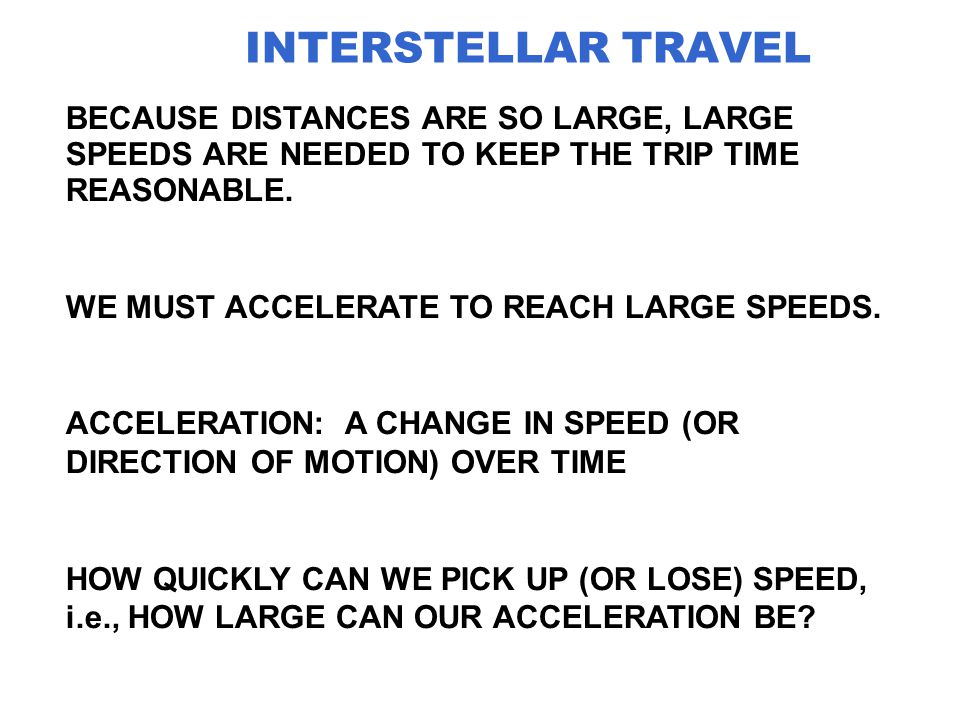 INTERSTELLAR TRAVEL

BECAUSE DISTANCES ARE SO LARGE, LARGE SPEEDS ARE NEEDED TO KEEP THE TRIP TIME REASONABLE.

WE MUST ACCELERATE TO REACH LARGE SPEEDS.

ACCELERATION:  A CHANGE IN SPEED (OR DIRECTION OF MOTION) OVER TIME

HOW QUICKLY CAN WE PICK UP (OR LOSE) SPEED, i.e., HOW LARGE CAN OUR ACCELERATION BE?